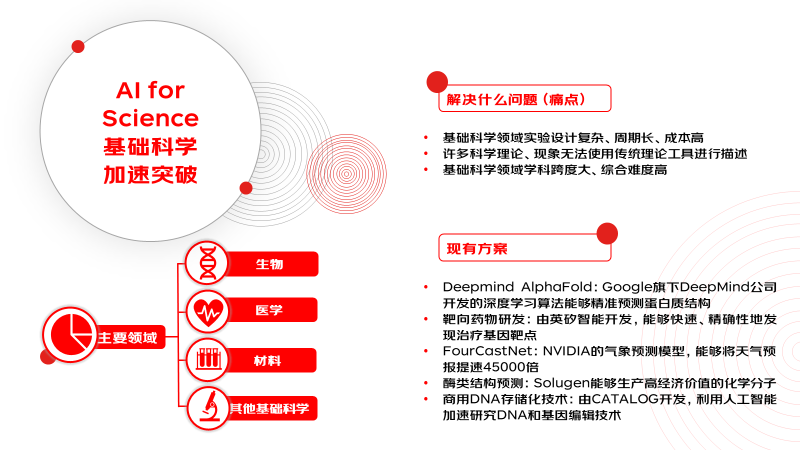 AI for Science
基础科学
加速突破

主要领域

生物

医学

材料

其他基础科学

解决什么问题（痛点）

• 基础科学领域实验设计复杂、周期长、成本高
• 许多科学理论、现象无法使用传统理论工具进行描述
• 基础科学领域学科跨度大、综合难度高

现有方案

• Deepmind AlphaFold：Google旗下DeepMind公司开发的深度学习算法能够精准预测蛋白质结构
• 靶向药物研发：由英矽智能开发，能够快速、精确性地发现治疗基因靶点
• FourCastNet：NVIDIA的气象预测模型，能够将天气预报提速45000倍
• 酶类结构预测：Solugen能够生产高经济价值的化学分子
• 商用DNA存储化技术：由CATALOG开发，利用人工智能加速研究DNA和基因编辑技术